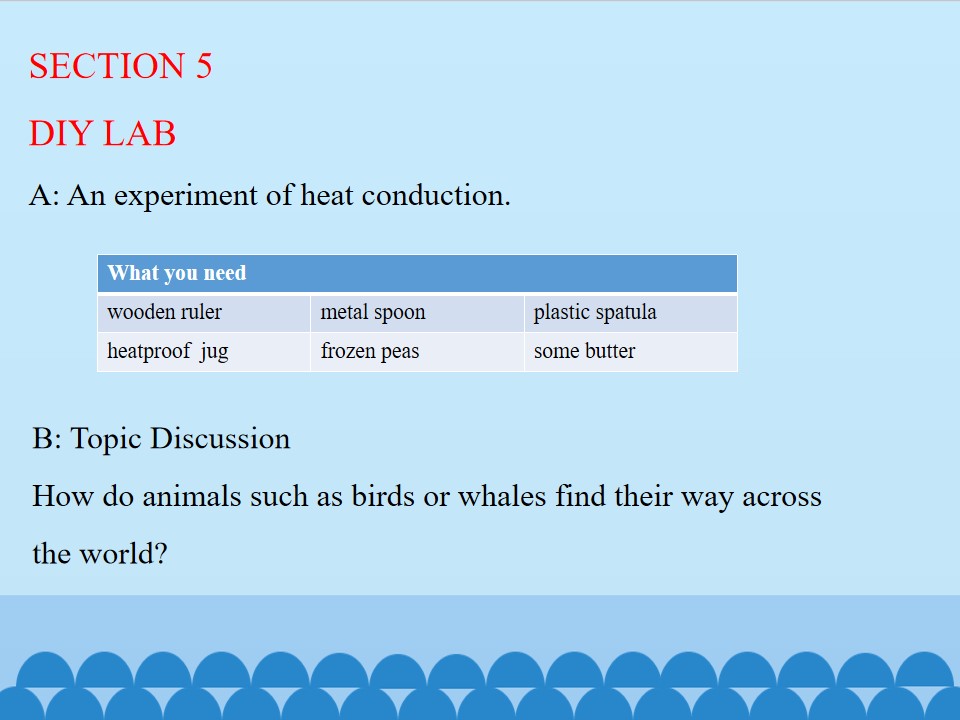 SECTION 5

DIY LAB

A: An experiment of heat conduction.

| What you need | | |
|---|---|---|
| wooden ruler | metal spoon | plastic spatula |
| heatproof jug | frozen peas | some butter |

B: Topic Discussion

How do animals such as birds or whales find their way across the world?